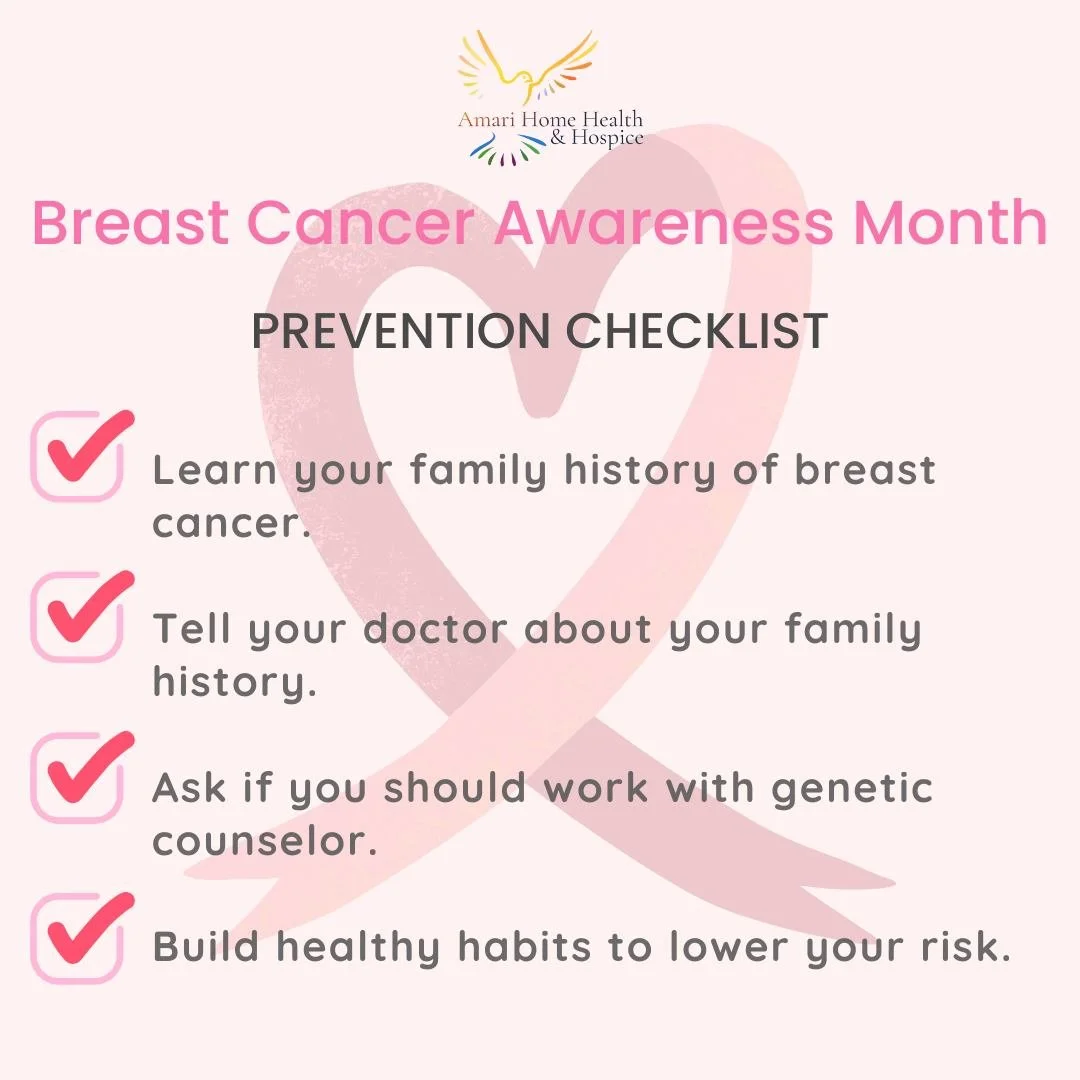 Amari Home Health & Hospice

Breast Cancer Awareness Month

PREVENTION CHECKLIST

Learn your family history of breast cancer.

Tell your doctor about your family history.

Ask if you should work with genetic counselor.

Build healthy habits to lower your risk.